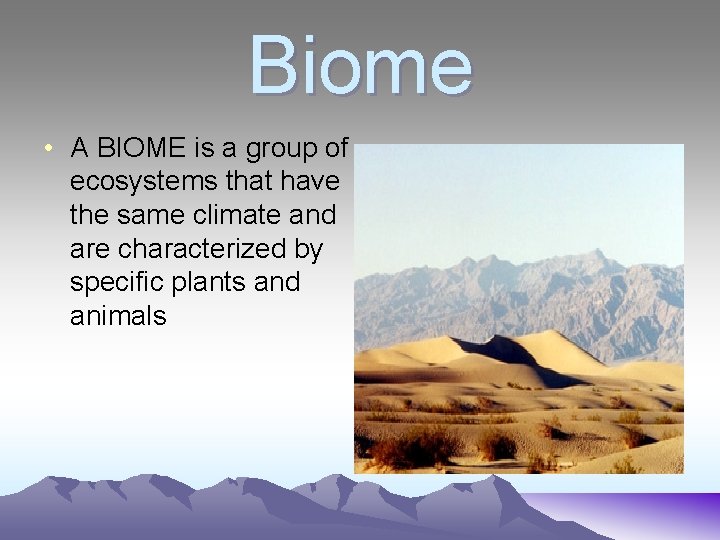 Biome

• A BIOME is a group of ecosystems that have the same climate and are characterized by specific plants and animals